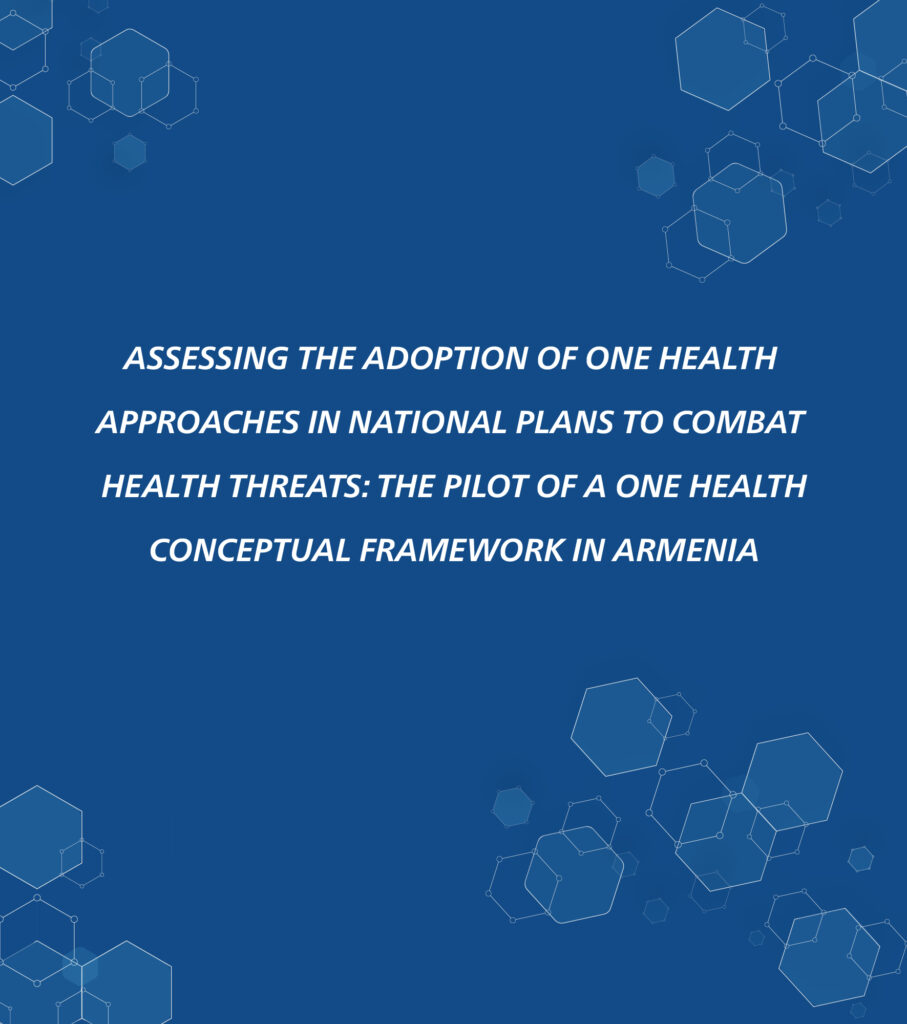 ASSESSING THE ADOPTION OF ONE HEALTH APPROACHES IN NATIONAL PLANS TO COMBAT HEALTH THREATS: THE PILOT OF A ONE HEALTH CONCEPTUAL FRAMEWORK IN ARMENIA